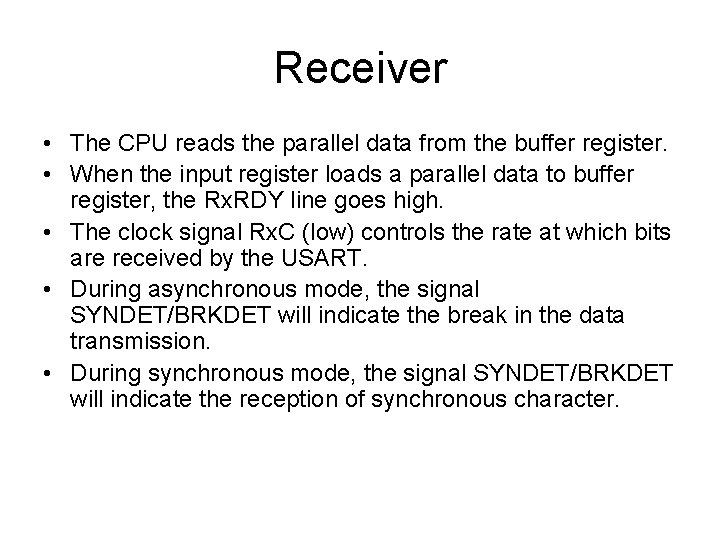 Receiver

• The CPU reads the parallel data from the buffer register.
• When the input register loads a parallel data to buffer register, the RxRDY line goes high.
• The clock signal RxC (low) controls the rate at which bits are received by the USART.
• During asynchronous mode, the signal SYNDET/BRKDET will indicate the break in the data transmission.
• During synchronous mode, the signal SYNDET/BRKDET will indicate the reception of synchronous character.